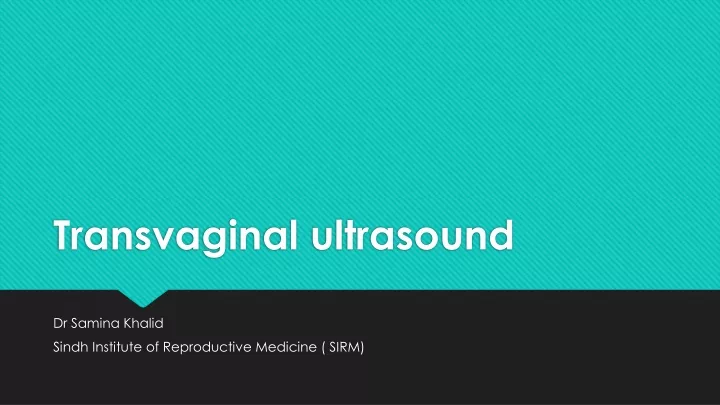 Transvaginal ultrasound

Dr Samina Khalid
Sindh Institute of Reproductive Medicine ( SIRM)